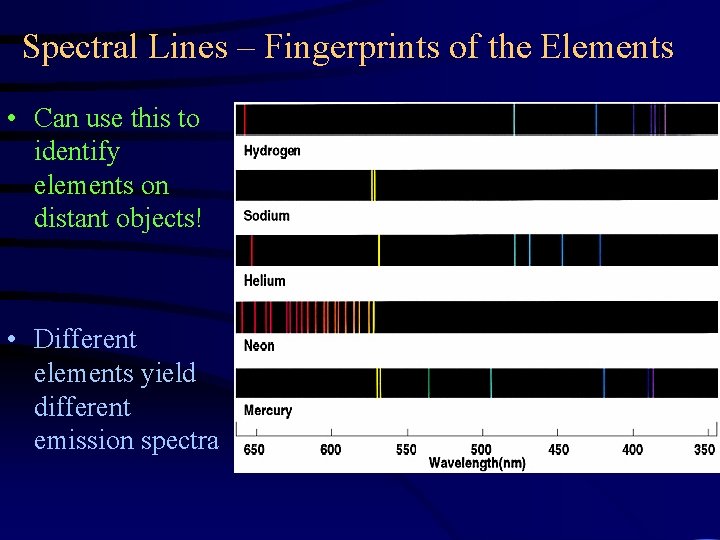 Spectral Lines – Fingerprints of the Elements

• Can use this to identify elements on distant objects!

• Different elements yield different emission spectra

Hydrogen

Sodium

Helium

Neon

Mercury

650 600 550 500 450 400 350
Wavelength(nm)